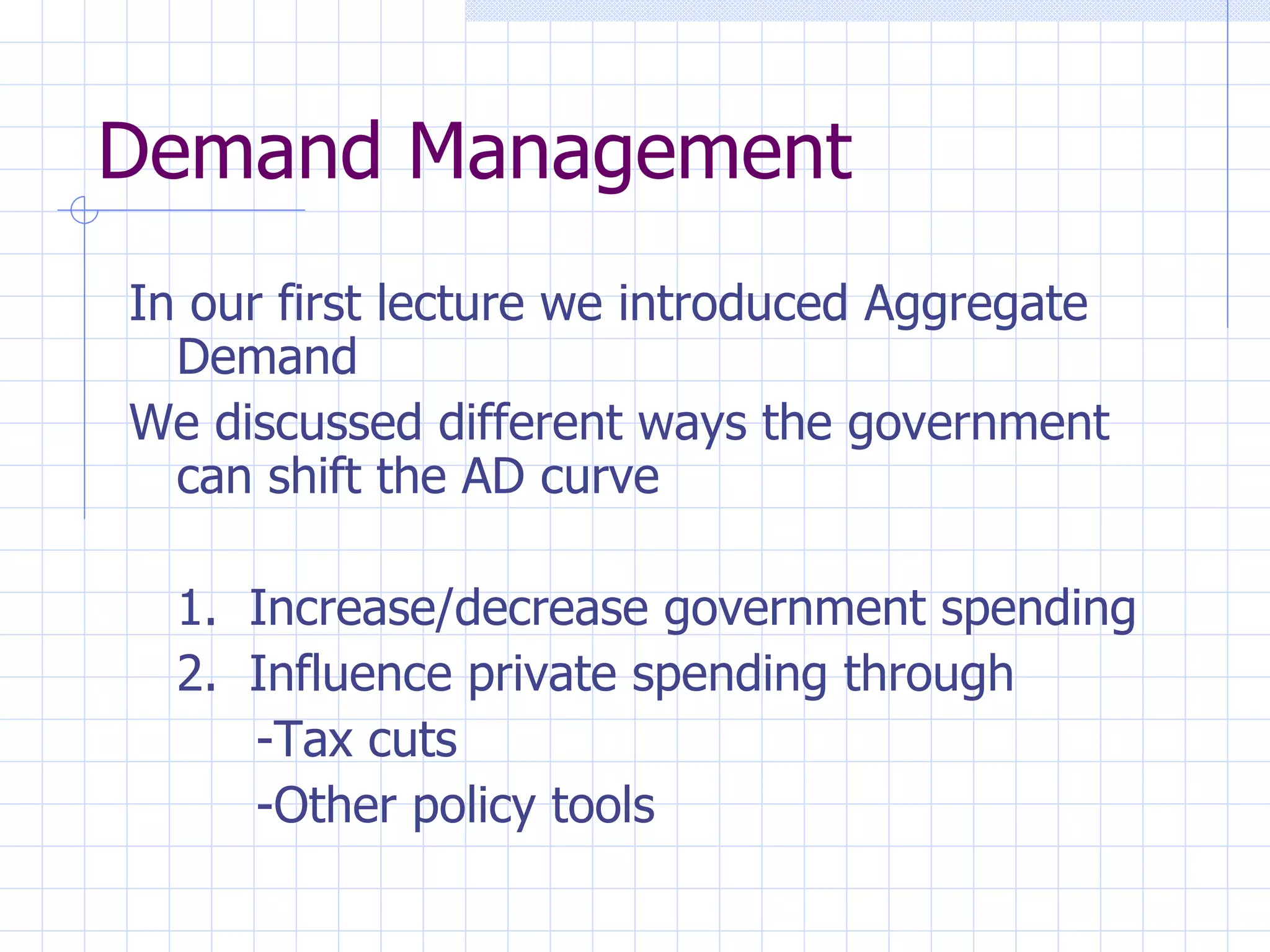 Demand Management

In our first lecture we introduced Aggregate Demand

We discussed different ways the government can shift the AD curve

1. Increase/decrease government spending
2. Influence private spending through
-Tax cuts
-Other policy tools